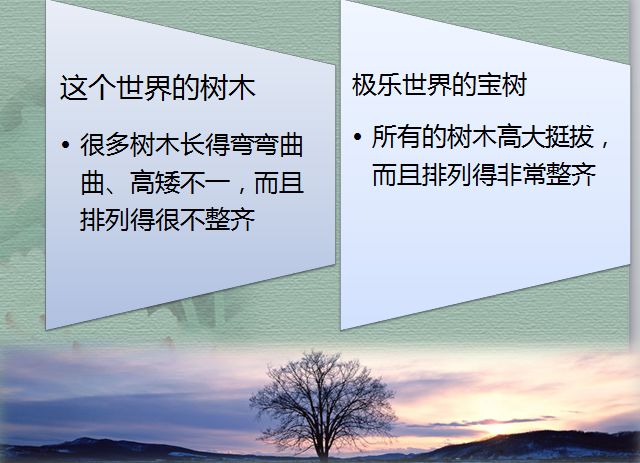 这个世界的树木

• 很多树木长得弯弯曲曲、高矮不一，而且排列得很不整齐

极乐世界的宝树

• 所有的树木高大挺拔，而且排列得非常整齐